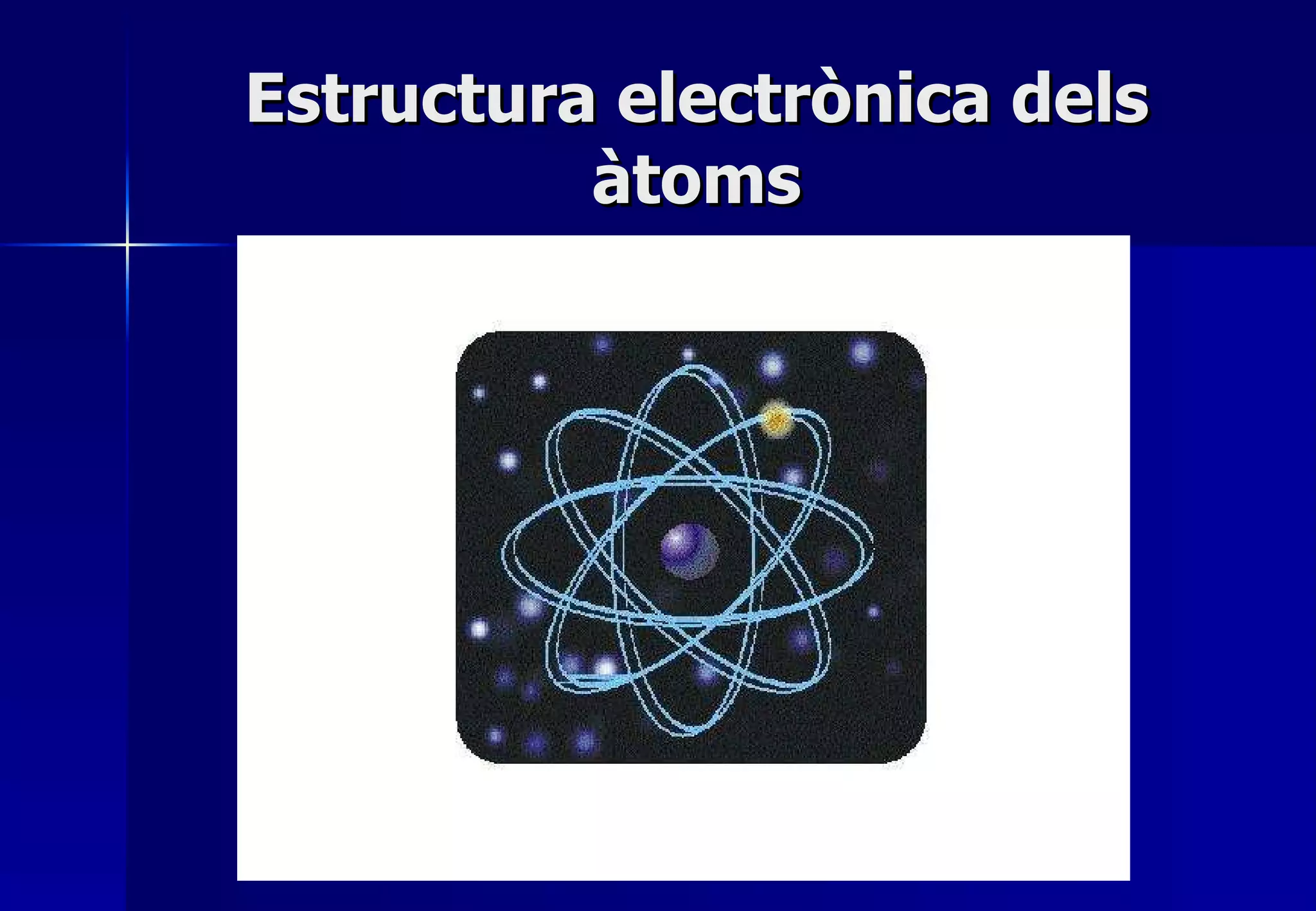 Estructura electrònica dels àtoms